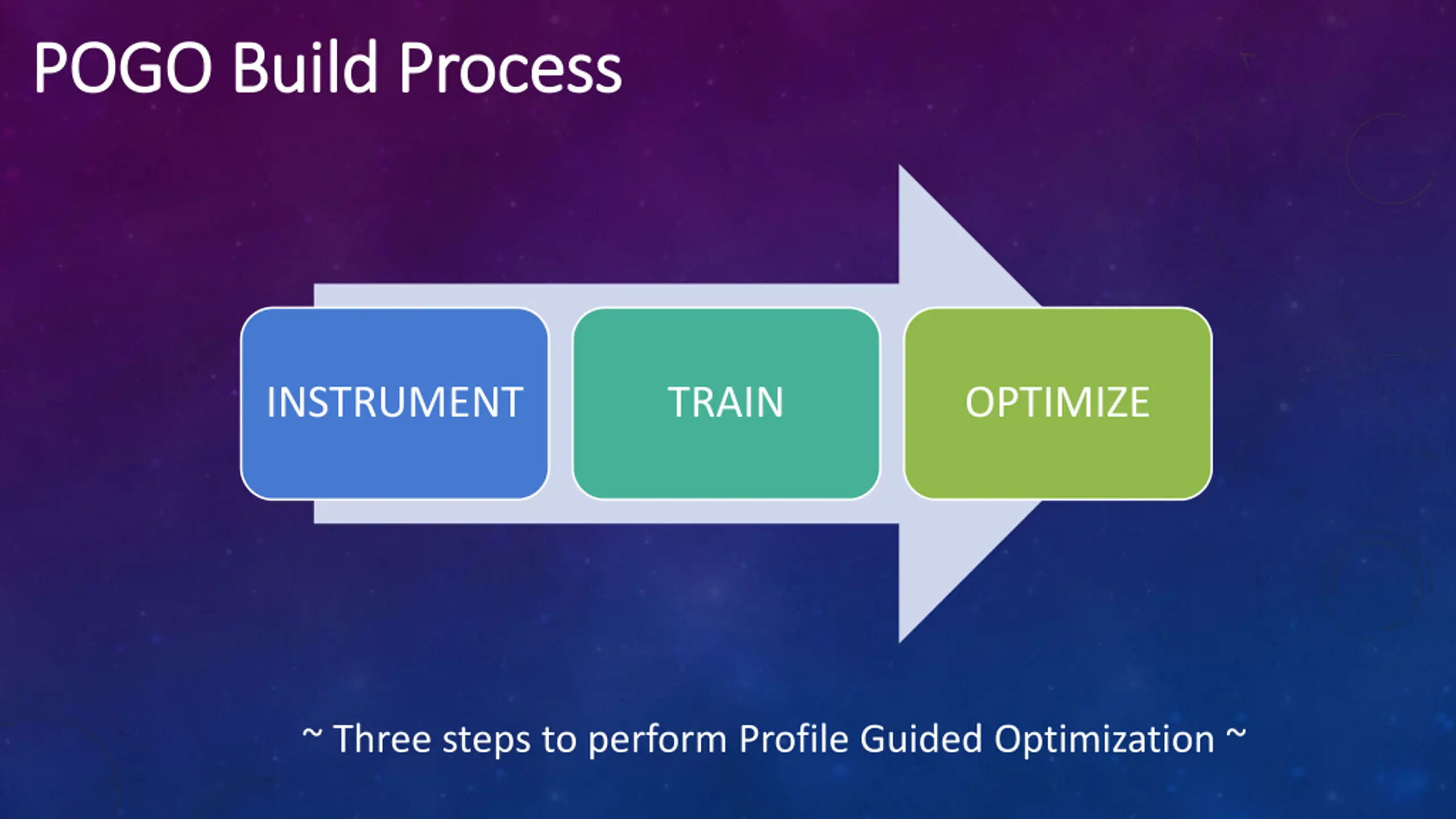 POGO Build Process

INSTRUMENT

TRAIN

OPTIMIZE

~ Three steps to perform Profile Guided Optimization ~